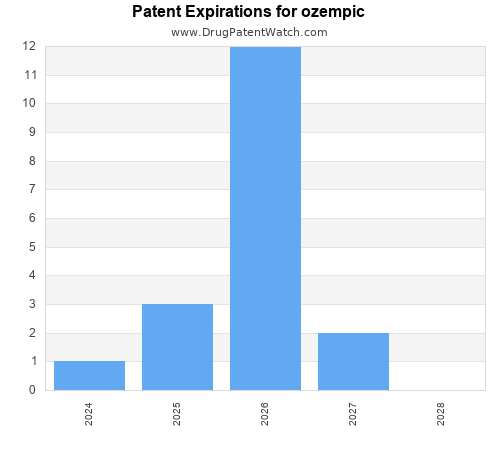 Patent Expirations for ozempic
www.DrugPatentWatch.com

12
11
10
9
8
7
6
5
4
3
2
1
0

2024
2025
2026
2027
2028